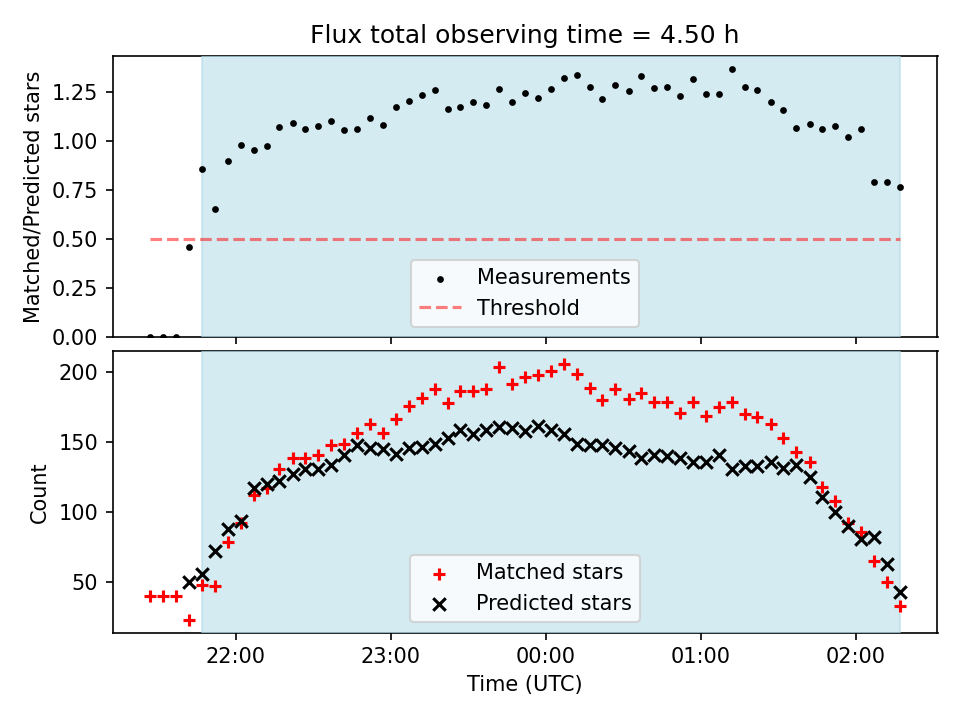 Flux total observing time = 4.50 h

Matched/Predicted stars

1.25
1.00
0.75
0.50
0.25
0.00

Measurements
Threshold

Count

200
150
100
50

Matched stars
Predicted stars

22:00
23:00
00:00
01:00
02:00

Time (UTC)